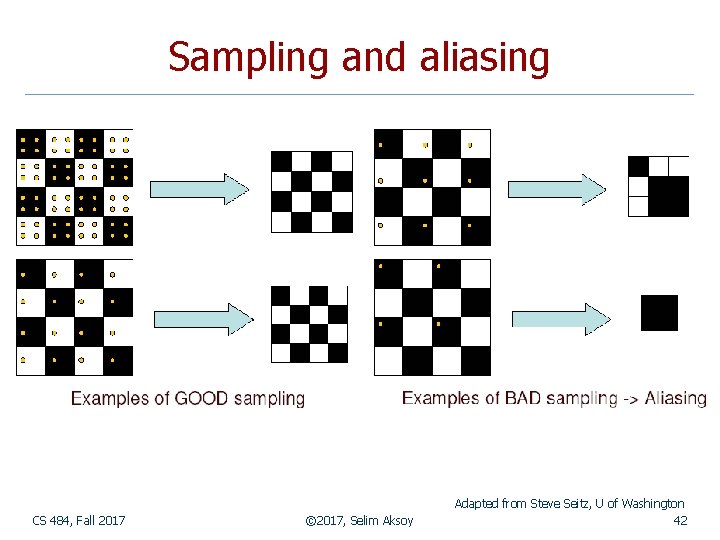 Sampling and aliasing

Examples of GOOD sampling

Examples of BAD sampling -> Aliasing

Adapted from Steve Seitz, U of Washington

CS 484, Fall 2017

©2017, Selim Aksoy

42